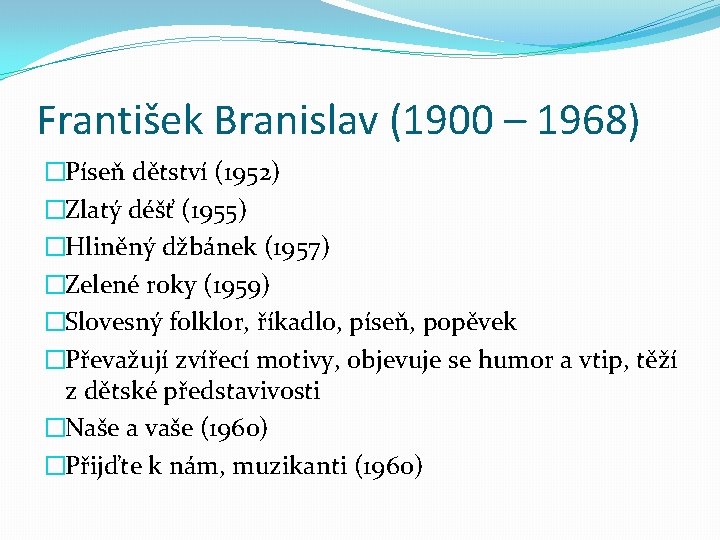 František Branislav (1900 – 1968)

□Píseň dětství (1952)
□Zlatý déšť (1955)
□Hliněný džbánek (1957)
□Zelené roky (1959)
□Slovesný folklor, říkadlo, píseň, popěvek
□Převažují zvířecí motivy, objevuje se humor a vtip, těží z dětské představivosti
□Naše a vaše (1960)
□Přijďte k nám, muzikanti (1960)